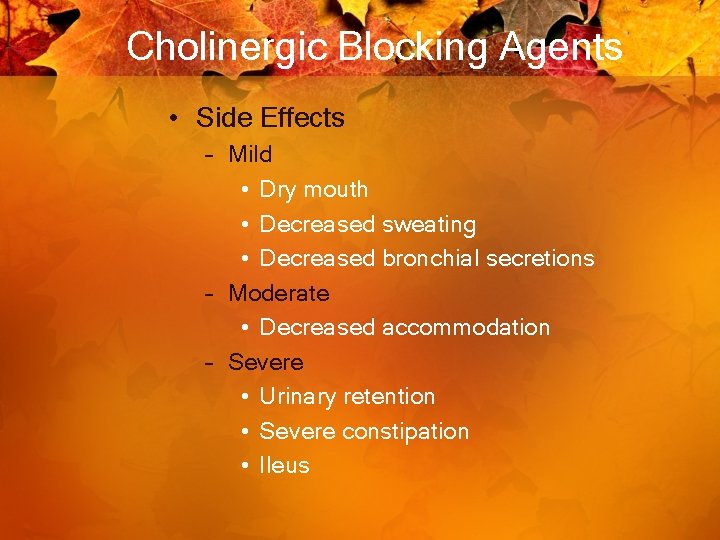 Cholinergic Blocking Agents

• Side Effects
  – Mild
    • Dry mouth
    • Decreased sweating
    • Decreased bronchial secretions
  – Moderate
    • Decreased accommodation
  – Severe
    • Urinary retention
    • Severe constipation
    • Ileus